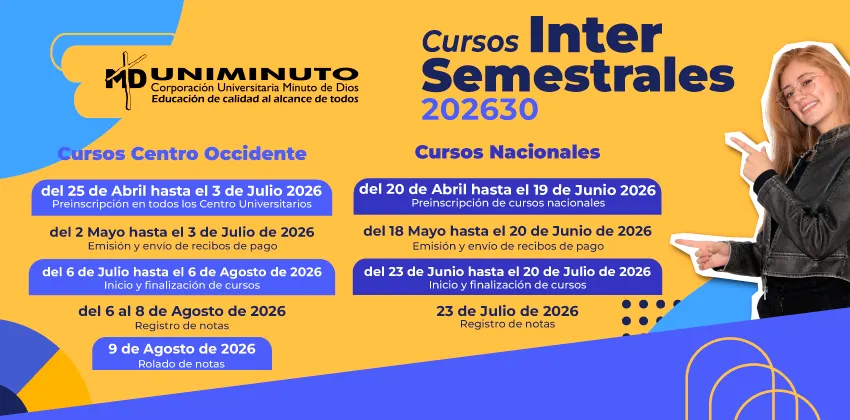 MD UNIMINUTO
Corporación Universitaria Minuto de Dios
Educación de calidad al alcance de todos

Cursos Inter Semestrales
202630

Cursos Centro Occidente

del 25 de Abril hasta el 3 de Julio 2026
Preinscripción en todos los Centro Universitarios

del 2 Mayo hasta el 3 de Julio de 2026
Emisión y envío de recibos de pago

del 6 de Julio hasta el 6 de Agosto de 2026
Inicio y finalización de cursos

del 6 al 8 de Agosto de 2026
Registro de notas

9 de Agosto de 2026
Rolado de notas

Cursos Nacionales

del 20 de Abril hasta el 19 de Junio 2026
Preinscripción de cursos nacionales

del 18 Mayo hasta el 20 de Junio de 2026
Emisión y envío de recibos de pago

del 23 de Junio hasta el 20 de Julio de 2026
Inicio y finalización de cursos

23 de Julio de 2026
Registro de notas